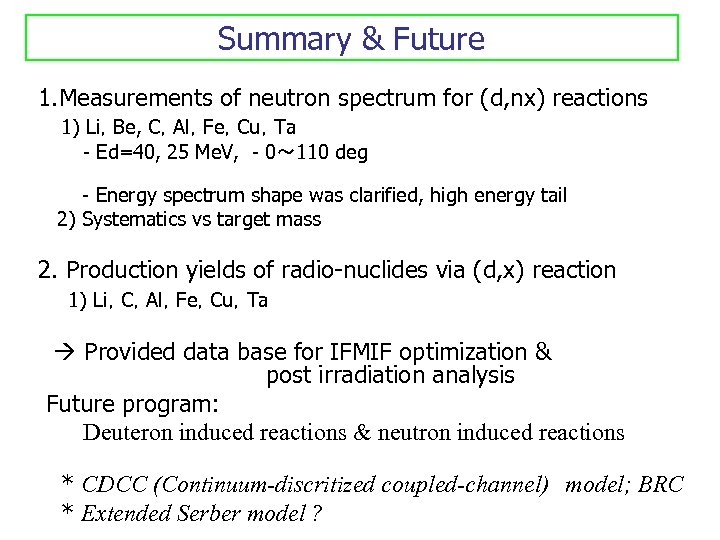 Summary & Future

1.Measurements of neutron spectrum for (d,nx) reactions

1) Li, Be, C, Al, Fe, Cu, Ta

- Ed=40, 25 MeV, - 0～110 deg

- Energy spectrum shape was clarified, high energy tail

2) Systematics vs target mass

2. Production yields of radio-nuclides via (d,x) reaction

1) Li, C, Al, Fe, Cu, Ta

→ Provided data base for IFMIF optimization & post irradiation analysis

Future program:

Deuteron induced reactions & neutron induced reactions

* CDCC (Continuum-discritized coupled-channel) model; BRC

* Extended Serber model ?